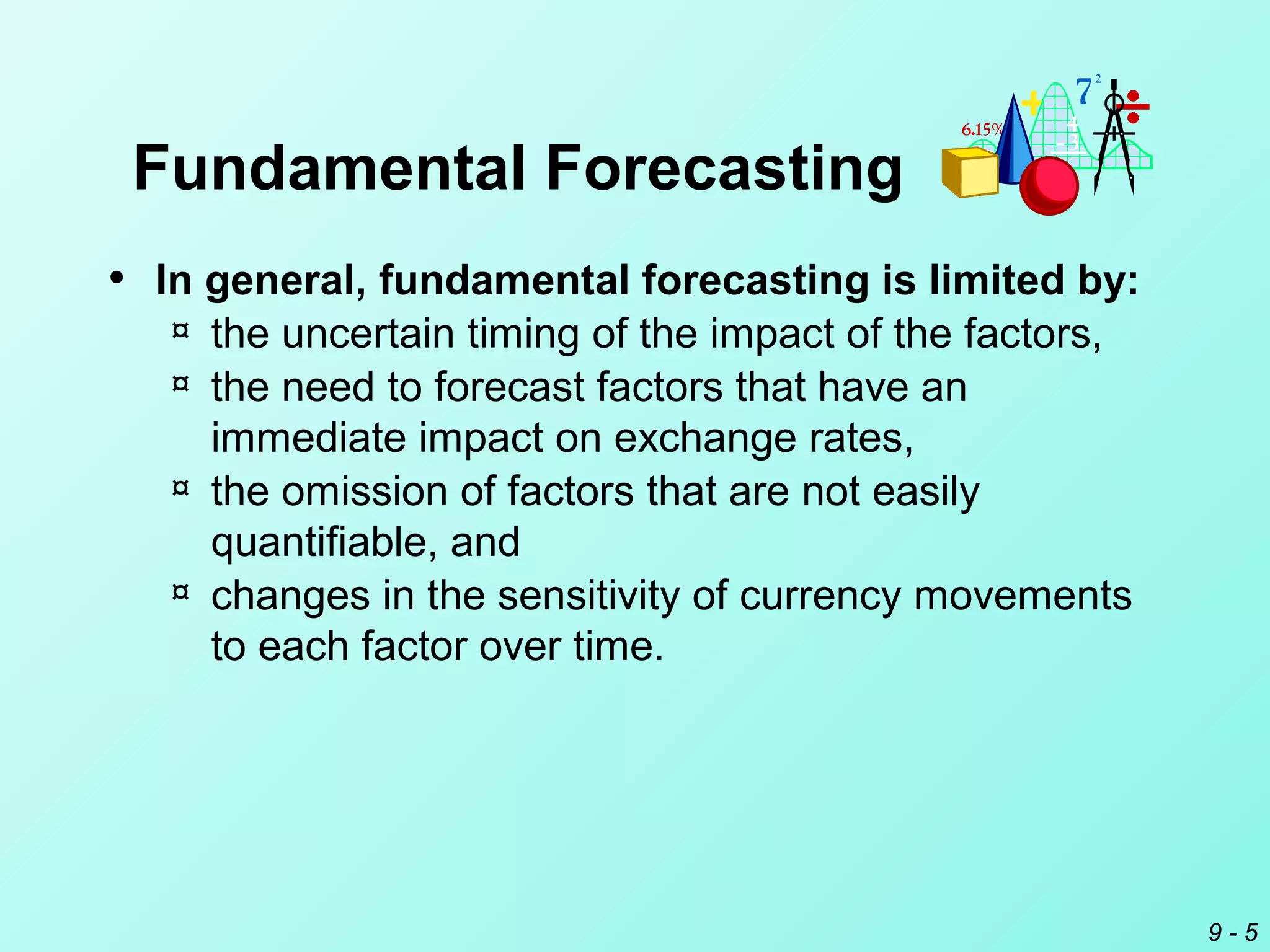 Fundamental Forecasting

6.15%

$7^2$

• In general, fundamental forecasting is limited by:
¤ the uncertain timing of the impact of the factors,
¤ the need to forecast factors that have an immediate impact on exchange rates,
¤ the omission of factors that are not easily quantifiable, and
¤ changes in the sensitivity of currency movements to each factor over time.

9 - 5